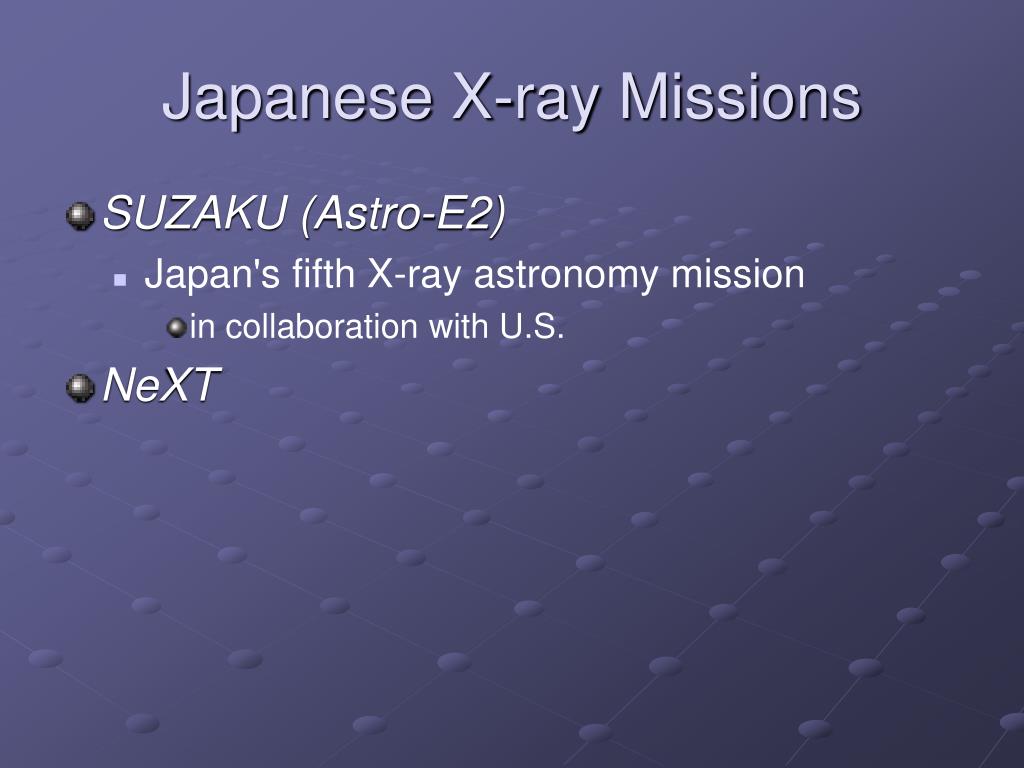 Japanese X-ray Missions

SUZAKU (Astro-E2)

Japan's fifth X-ray astronomy mission

in collaboration with U.S.

NeXT